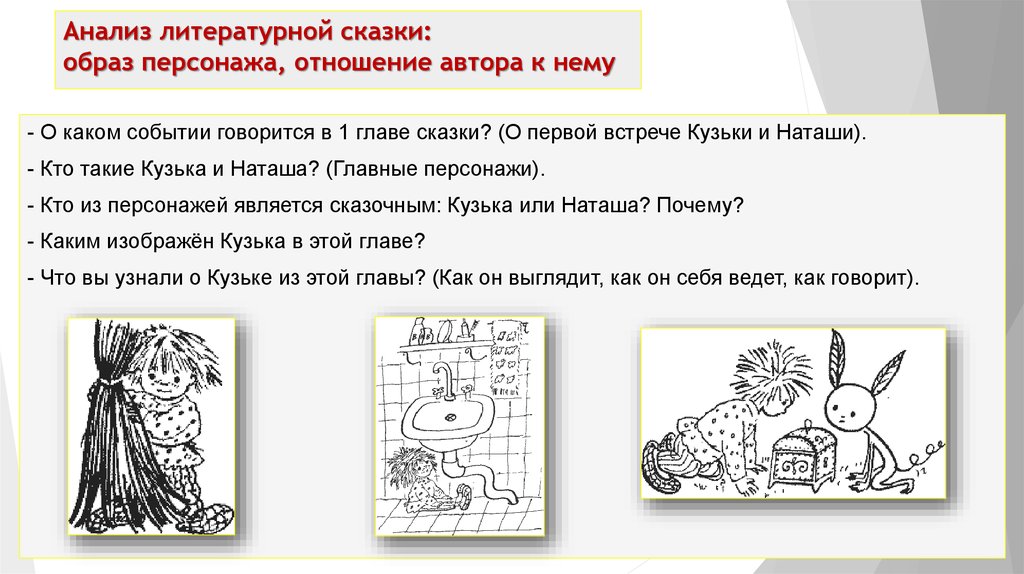 Анализ литературной сказки:
образ персонажа, отношение автора к нему

- О каком событии говорится в 1 главе сказки? (О первой встрече Кузьки и Наташи).

- Кто такие Кузька и Наташа? (Главные персонажи).

- Кто из персонажей является сказочным: Кузька или Наташа? Почему?

- Каким изображён Кузька в этой главе?

- Что вы узнали о Кузьке из этой главы? (Как он выглядит, как он себя ведет, как говорит).